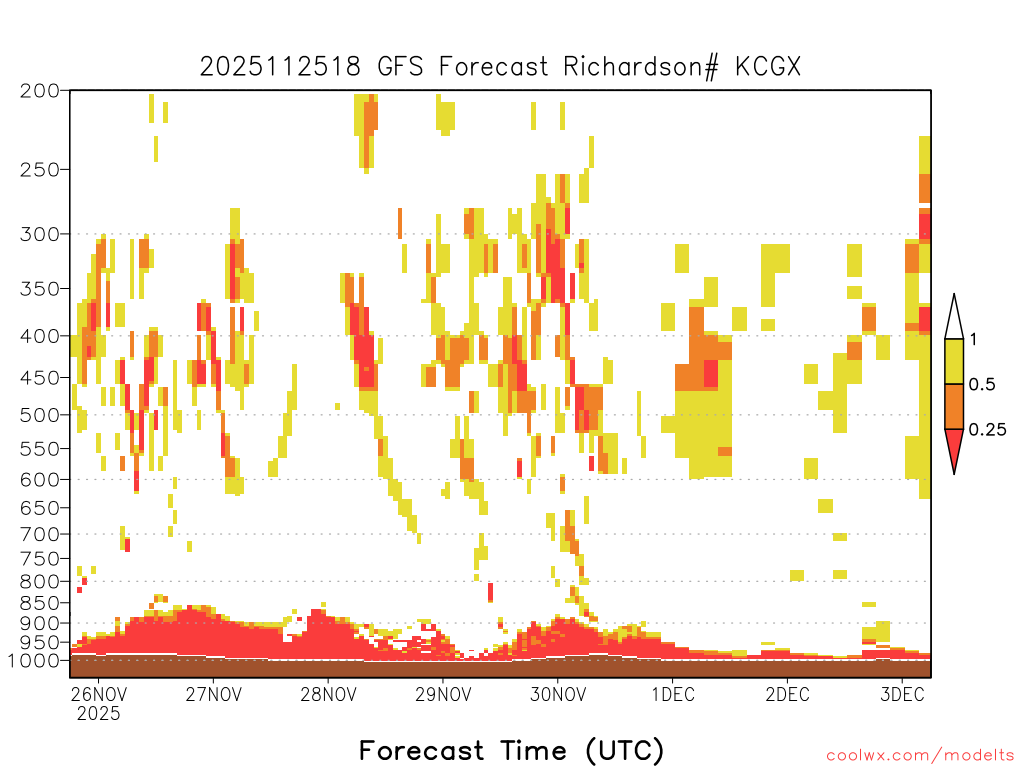 2025112518 GFS Forecast Richardson# KCGX

200
250
300
350
400
450
500
550
600
650
700
750
800
850
900
950
1000

1
0.5
0.25

26NOV
2025
27NOV
28NOV
29NOV
30NOV
1DEC
2DEC
3DEC

Forecast Time (UTC)

coolwx.com/modelts